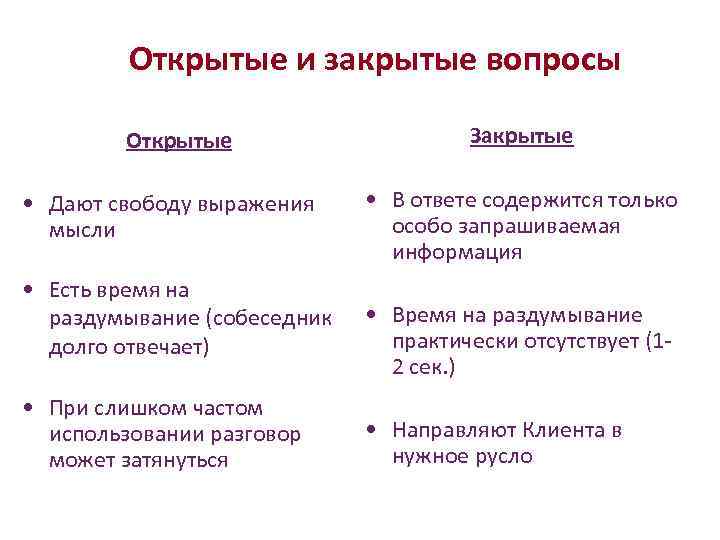 Открытые и закрытые вопросы

Открытые

• Дают свободу выражения мысли

• Есть время на раздумывание (собеседник долго отвечает)

• При слишком частом использовании разговор может затянуться

Закрытые

• В ответе содержится только особо запрашиваемая информация

• Время на раздумывание практически отсутствует (1-2 сек.)

• Направляют Клиента в нужное русло